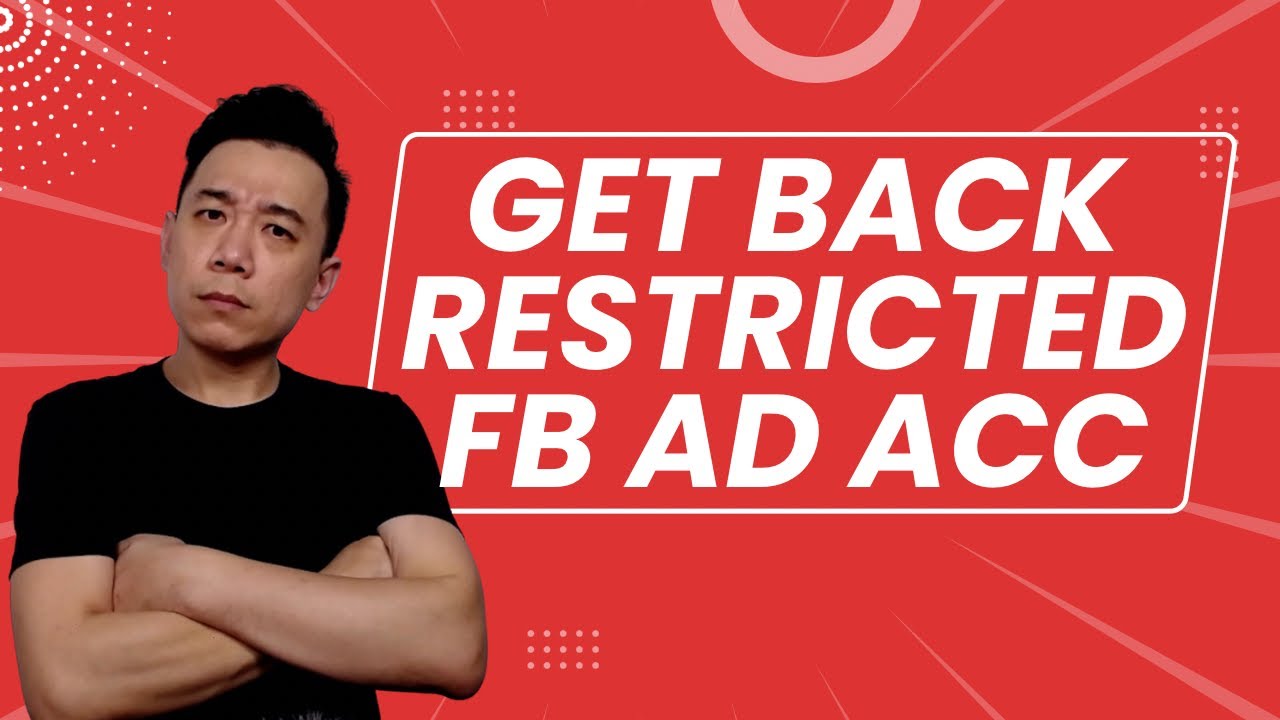 GET BACK
RESTRICTED
FB AD ACC